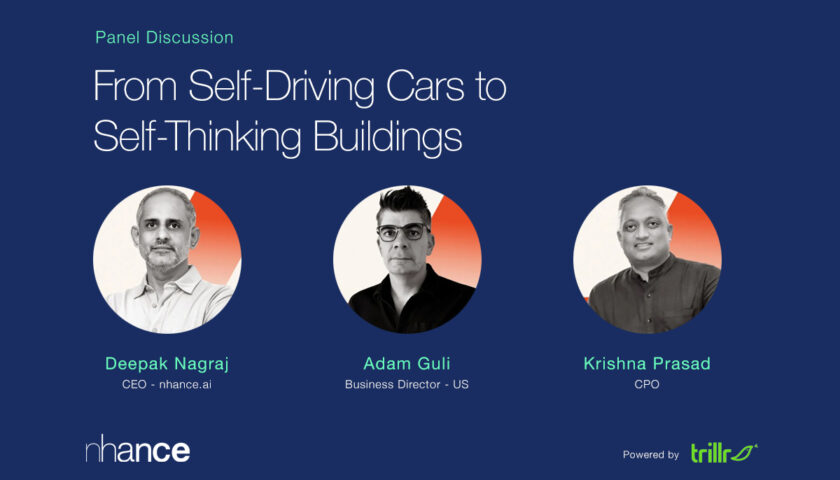 Panel Discussion

From Self-Driving Cars to Self-Thinking Buildings

Deepak Nagraj
CEO - nhance.ai

Adam Guli
Business Director - US

Krishna Prasad
CPO

nhance

Powered by trillr